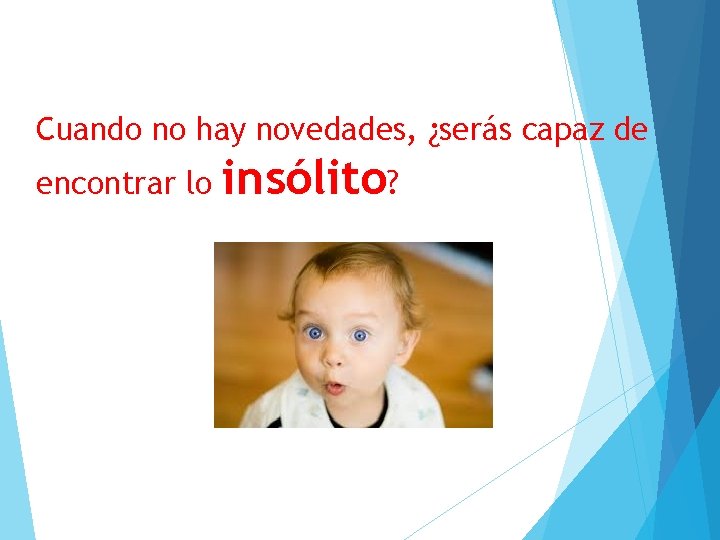 Cuando no hay novedades, ¿serás capaz de encontrar lo insólito?